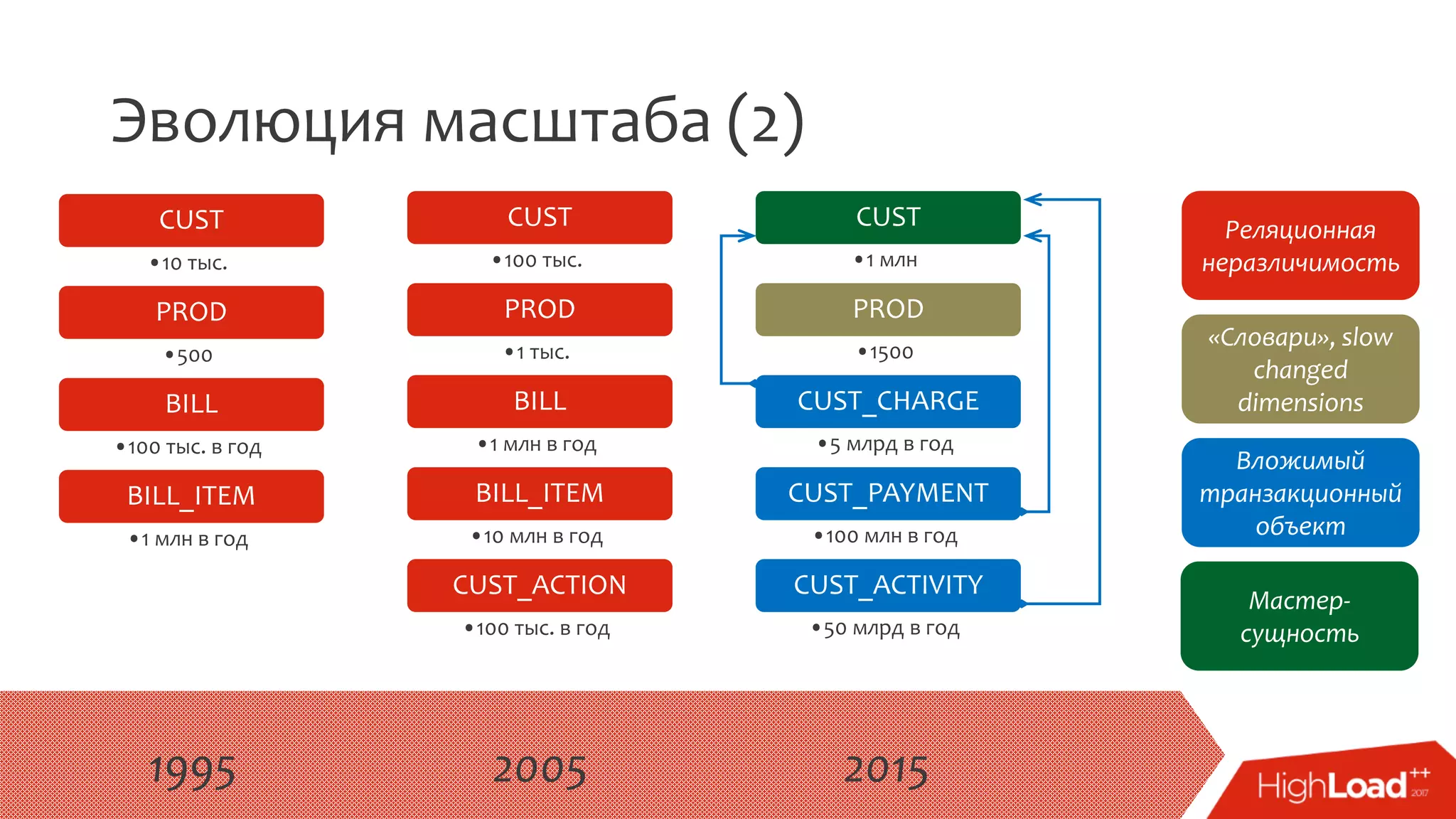 Эволюция масштаба (2)

CUST
•10 тыс.
PROD
•500
BILL
•100 тыс. в год
BILL_ITEM
•1 млн в год

CUST
•100 тыс.
PROD
•1 тыс.
BILL
•1 млн в год
BILL_ITEM
•10 млн в год
CUST_ACTION
•100 тыс. в год

CUST
•1 млн
PROD
•1500
CUST_CHARGE
•5 млрд в год
CUST_PAYMENT
•100 млн в год
CUST_ACTIVITY
•50 млрд в год

Реляционная неразличимость

«Словари», slow changed dimensions

Вложимый транзакционный объект

Мастер-сущность

1995

2005

2015

HighLoad++ 2017